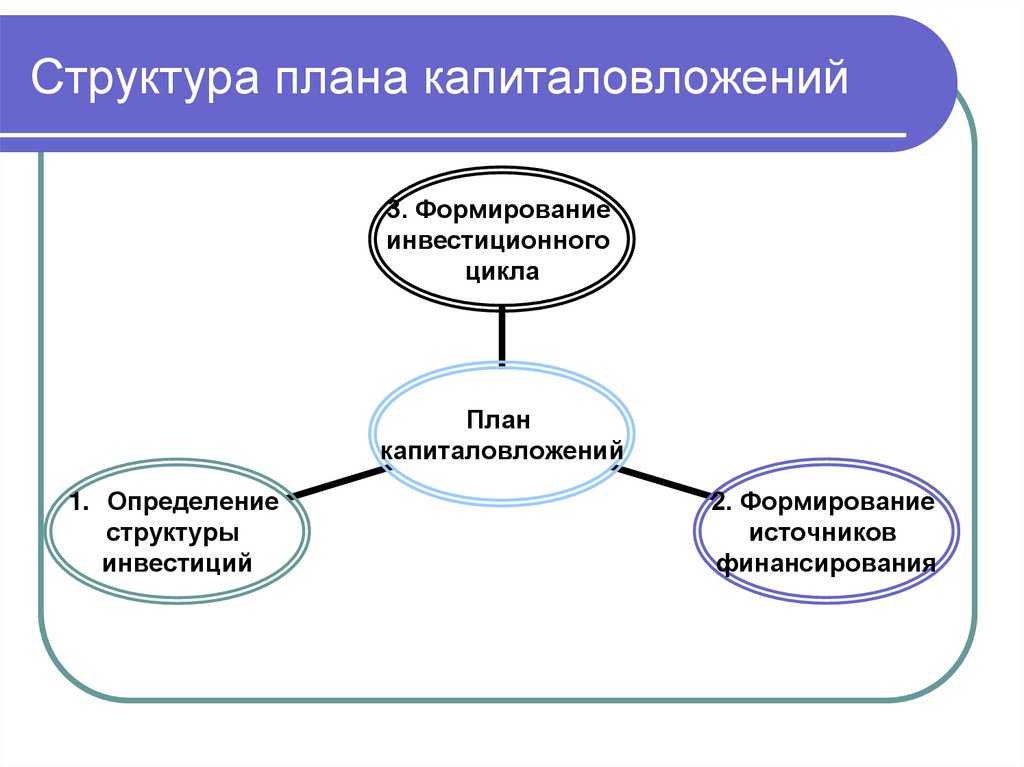 Структура плана капиталовложений

3. Формирование инвестиционного цикла

План капиталовложений

1. Определение структуры инвестиций

2. Формирование источников финансирования